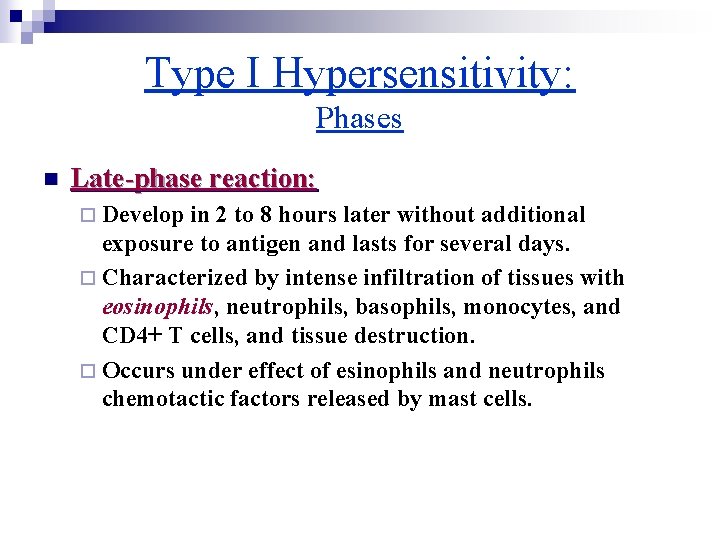 Type I Hypersensitivity:
Phases

Late-phase reaction:

Develop in 2 to 8 hours later without additional exposure to antigen and lasts for several days.

Characterized by intense infiltration of tissues with eosinophils, neutrophils, basophils, monocytes, and CD4+ T cells, and tissue destruction.

Occurs under effect of esinophils and neutrophils chemotactic factors released by mast cells.